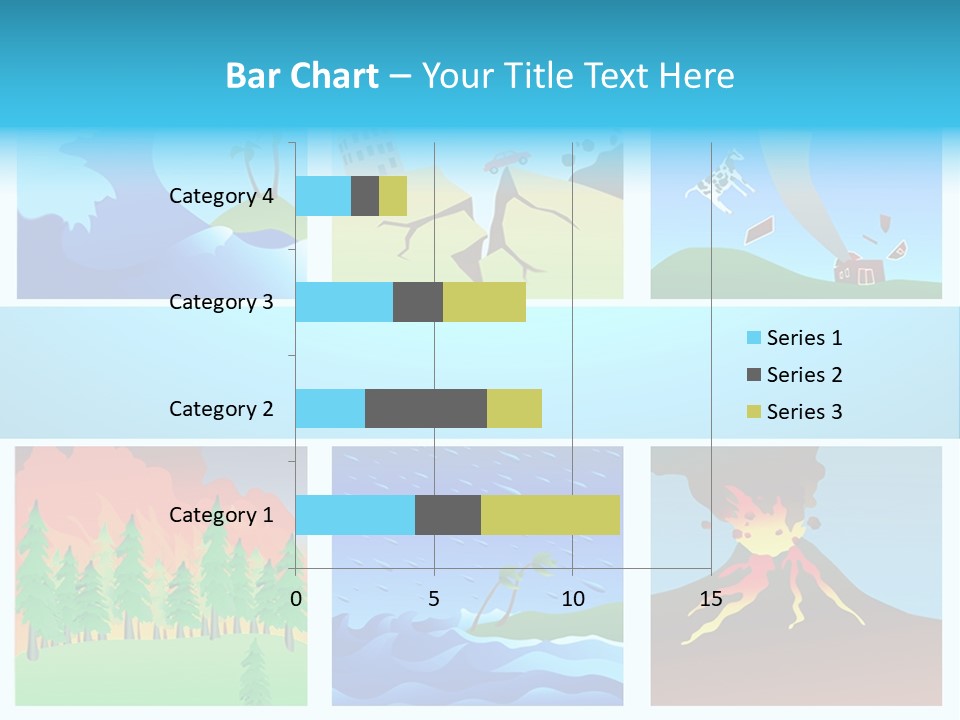 Bar Chart – Your Title Text Here

Category 4
Category 3
Category 2
Category 1

0
5
10
15

Series 1
Series 2
Series 3